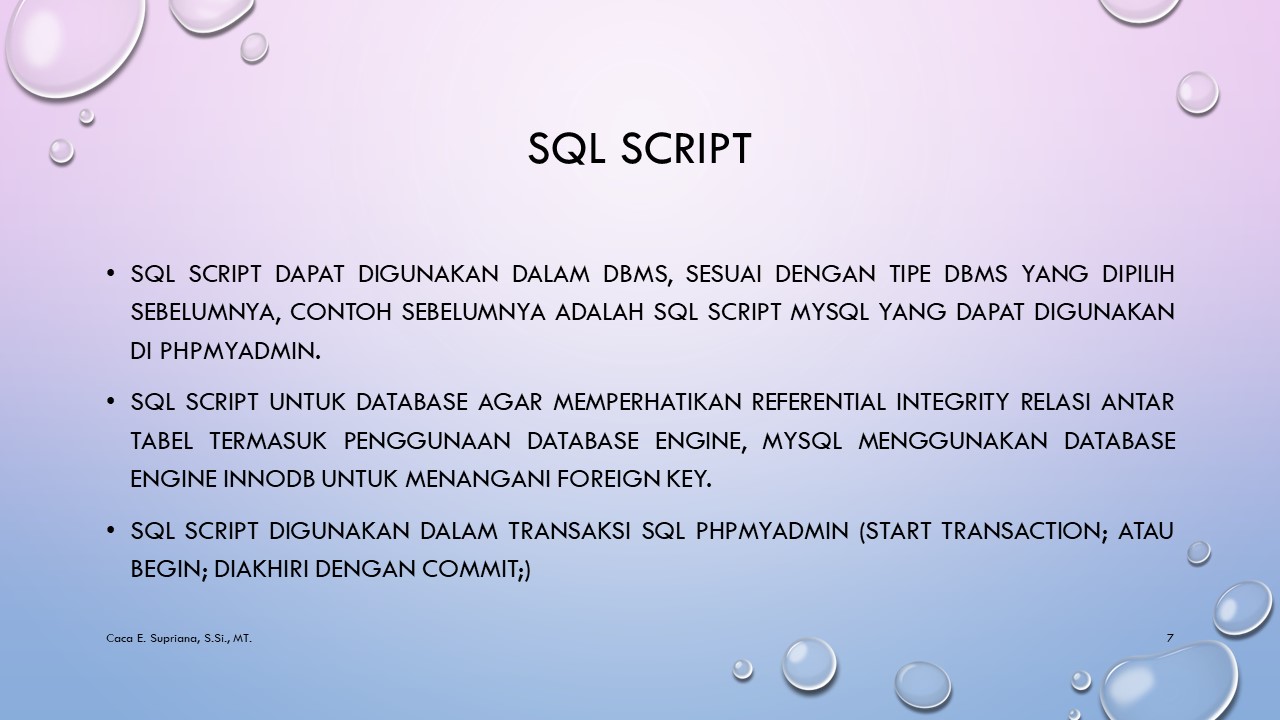 SQL SCRIPT

• SQL SCRIPT DAPAT DIGUNAKAN DALAM DBMS, SESUAI DENGAN TIPE DBMS YANG DIPILIH SEBELUMNYA, CONTOH SEBELUMNYA ADALAH SQL SCRIPT MYSQL YANG DAPAT DIGUNAKAN DI PHPMYADMIN.

• SQL SCRIPT UNTUK DATABASE AGAR MEMPERHATIKAN REFERENTIAL INTEGRITY RELASI ANTAR TABEL TERMASUK PENGGUNAAN DATABASE ENGINE, MYSQL MENGGUNAKAN DATABASE ENGINE INNODB UNTUK MENANGANI FOREIGN KEY.

• SQL SCRIPT DIGUNAKAN DALAM TRANSAKSI SQL PHPMYADMIN (START TRANSACTION; ATAU BEGIN; DIAKHIRI DENGAN COMMIT;)

Caca E. Supriana, S.Si., MT.

7